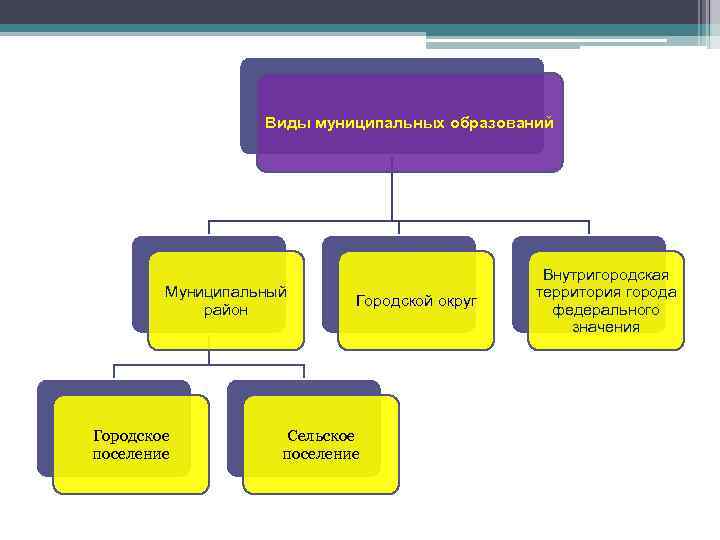 Виды муниципальных образований

Муниципальный район

Городской округ

Внутригородская территория города федерального значения

Городское поселение

Сельское поселение